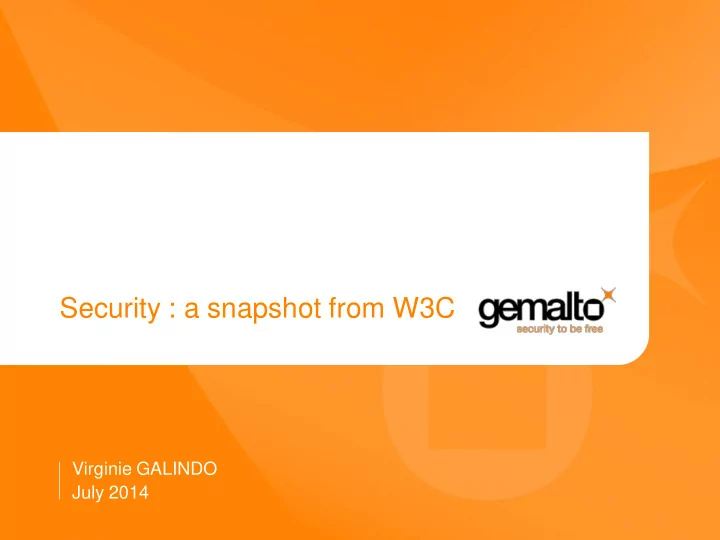 Security : a snapshot from W3C

gemalto
security to be free

Virginie GALINDO
July 2014